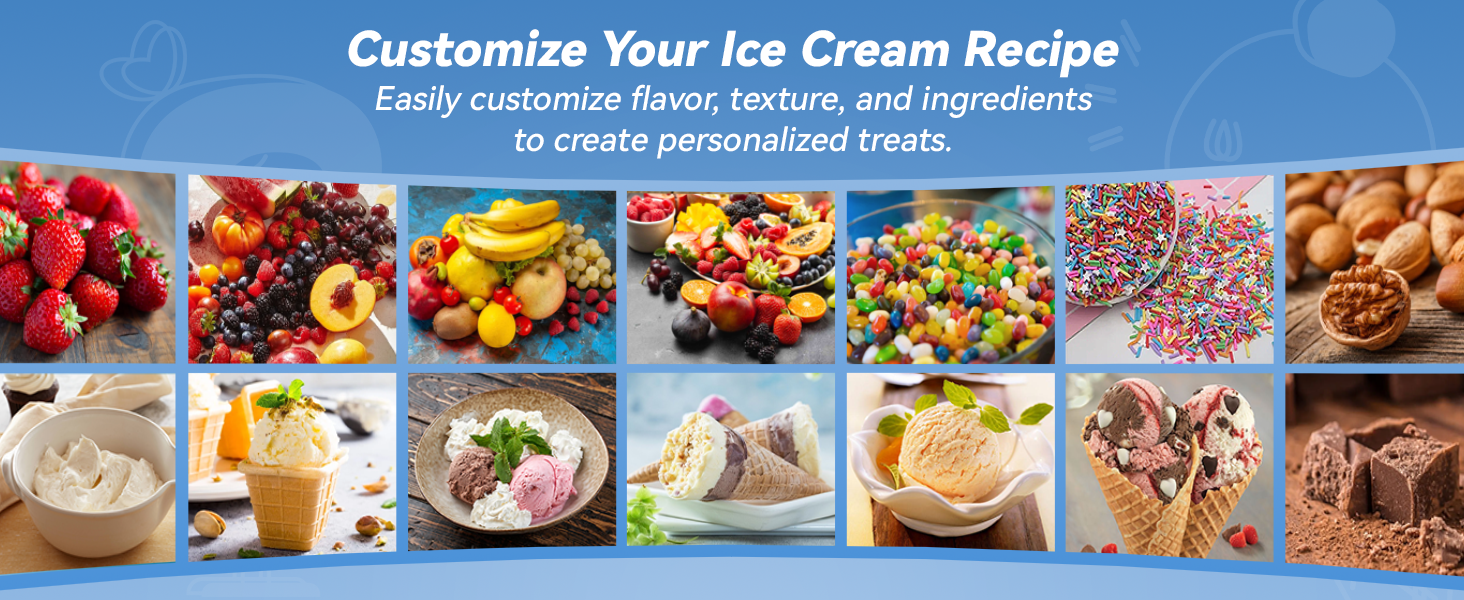 Customize Your Ice Cream Recipe
Easily customize flavor, texture, and ingredients to create personalized treats.